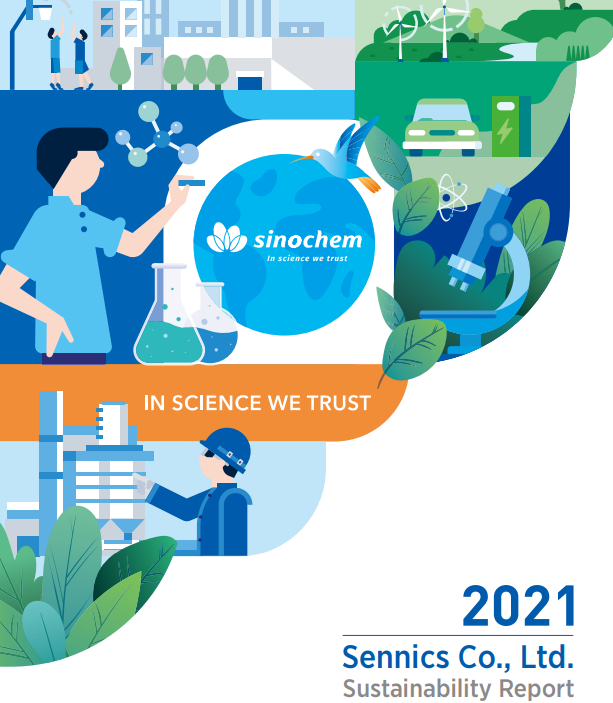 sinochem
In science we trust

IN SCIENCE WE TRUST

2021
Sennics Co., Ltd.
Sustainability Report